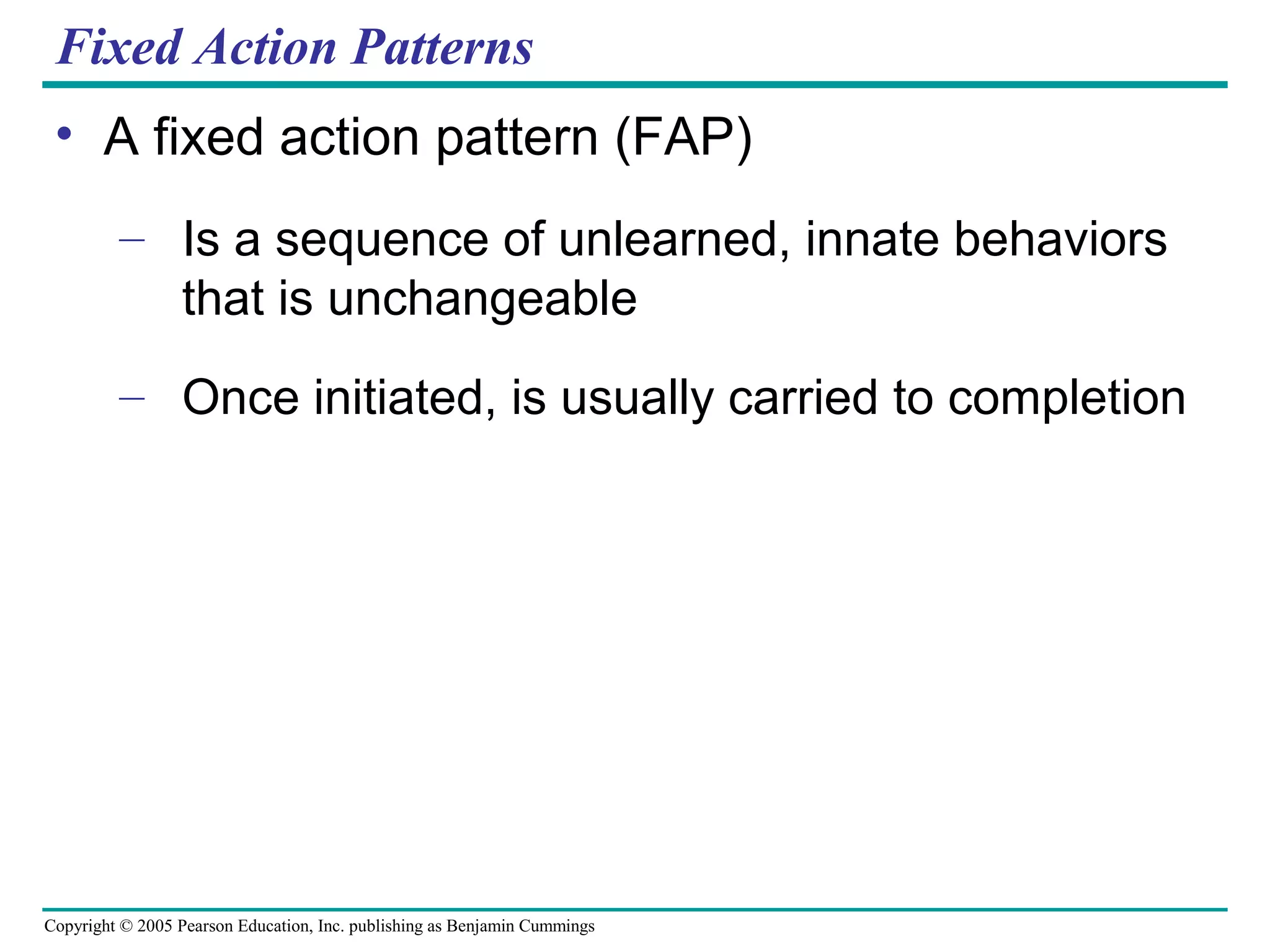 Fixed Action Patterns

• A fixed action pattern (FAP)

– Is a sequence of unlearned, innate behaviors that is unchangeable

– Once initiated, is usually carried to completion

Copyright © 2005 Pearson Education, Inc. publishing as Benjamin Cummings